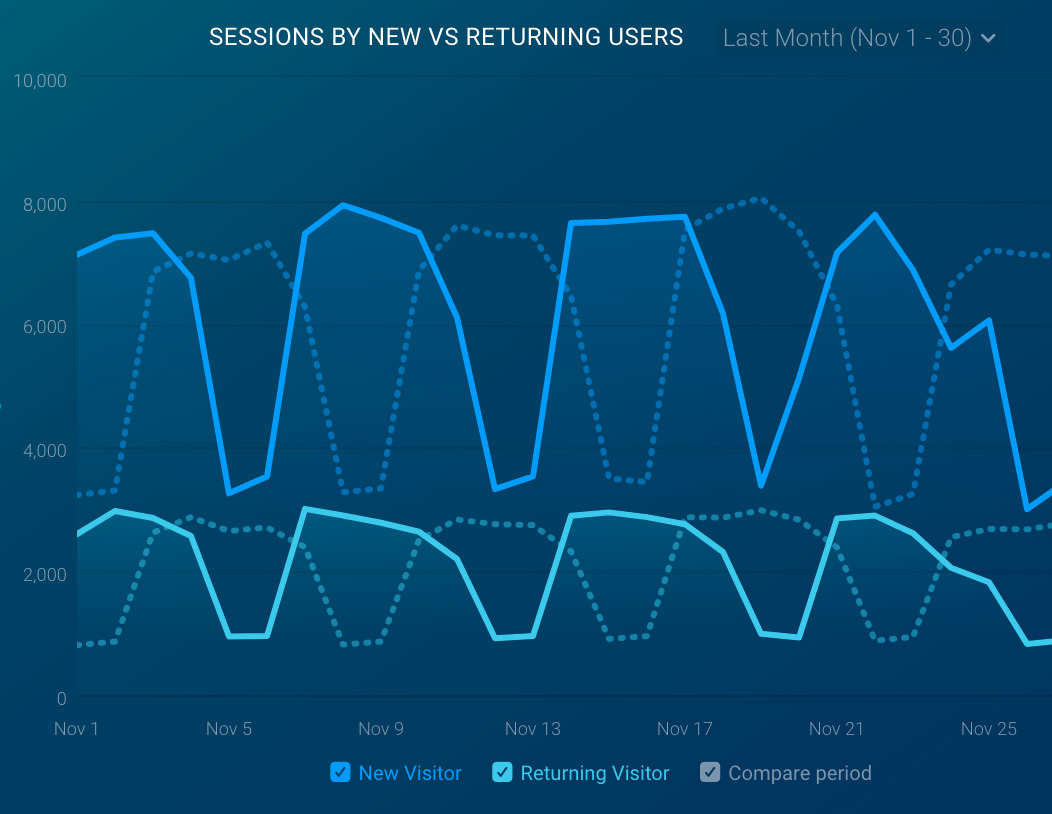 SESSIONS BY NEW VS RETURNING USERS

Last Month (Nov 1 - 30)

10,000
8,000
6,000
4,000
2,000
0

Nov 1
Nov 5
Nov 9
Nov 13
Nov 17
Nov 21
Nov 25

New Visitor
Returning Visitor
Compare period